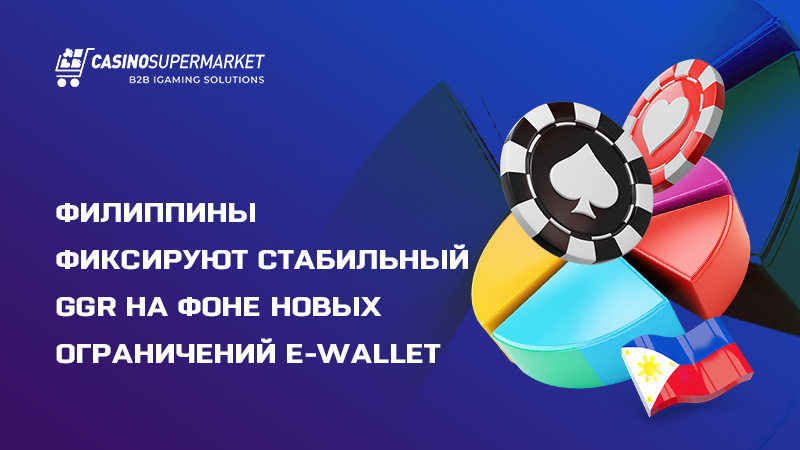 CASINOSUPERMARKET
B2B IGAMING SOLUTIONS

ФИЛИППИНЫ ФИКСИРУЮТ СТАБИЛЬНЫЙ GGR НА ФОНЕ НОВЫХ ОГРАНИЧЕНИЙ E-WALLET